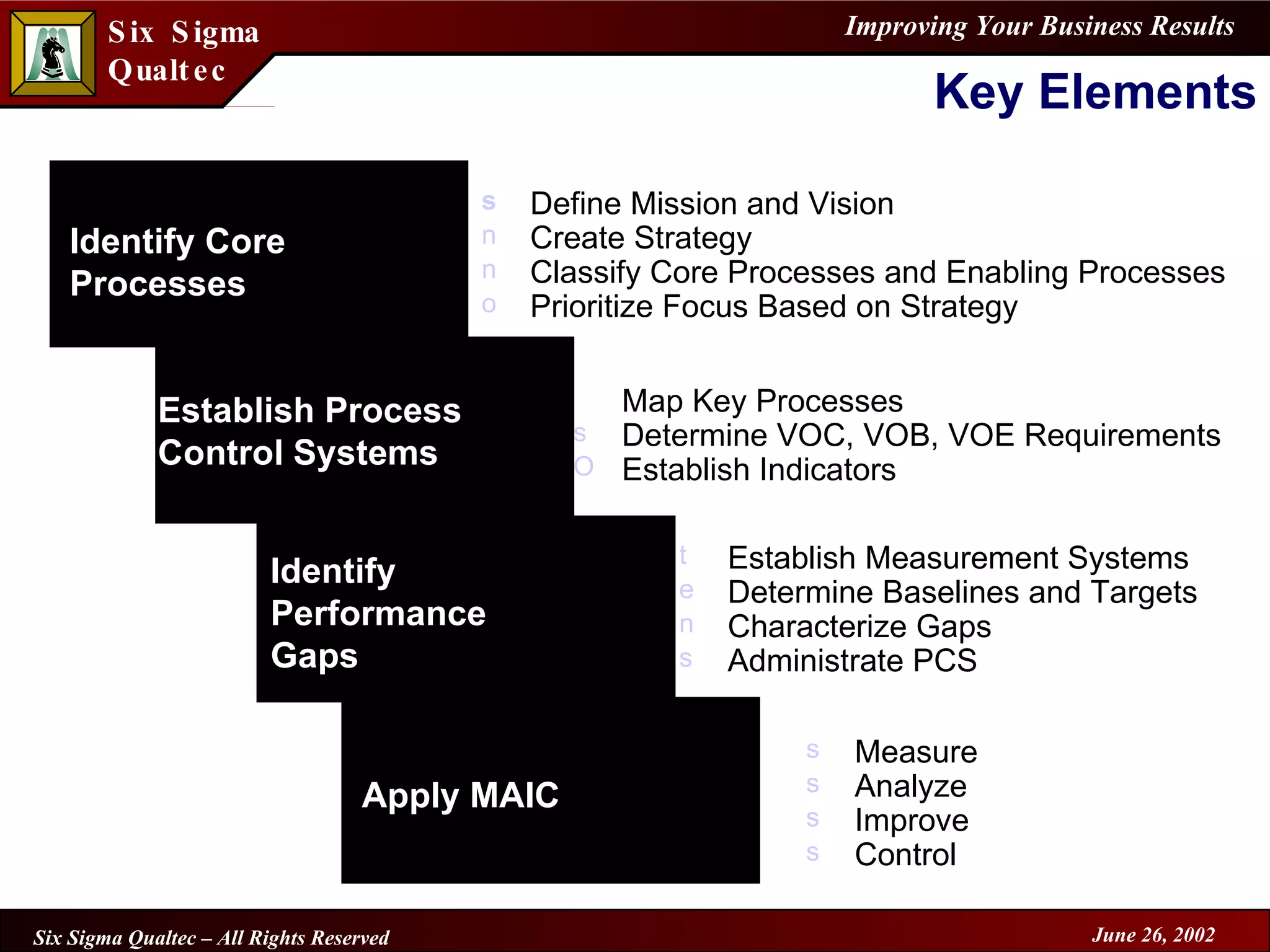 Six Sigma Qualtec

Improving Your Business Results

Key Elements

Identify Core Processes

s Define Mission and Vision
n Create Strategy
n Classify Core Processes and Enabling Processes
o Prioritize Focus Based on Strategy

Establish Process Control Systems

Map Key Processes
s Determine VOC, VOB, VOE Requirements
O Establish Indicators

Identify Performance Gaps

t Establish Measurement Systems
e Determine Baselines and Targets
n Characterize Gaps
s Administrate PCS

Apply MAIC

s Measure
s Analyze
s Improve
s Control

Six Sigma Qualtec – All Rights Reserved

June 26, 2002